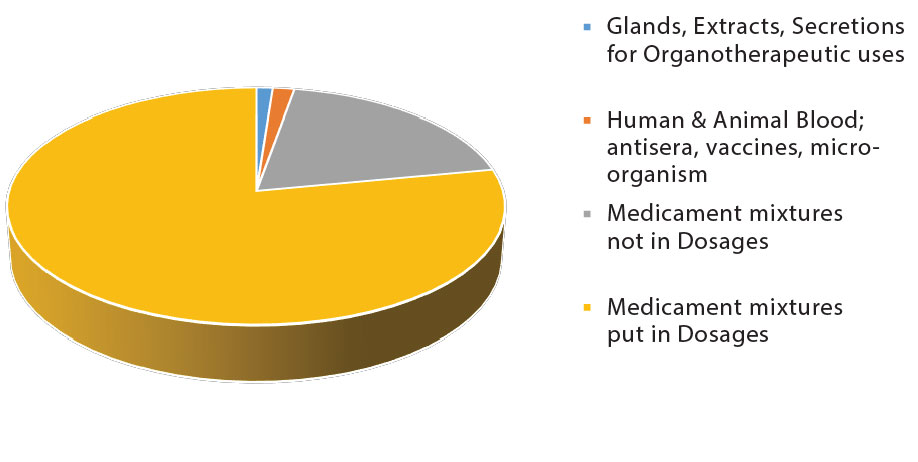 Glands, Extracts, Secretions for Organotherapeutic uses

Human & Animal Blood; antisera, vaccines, micro-organism

Medicament mixtures not in Dosages

Medicament mixtures put in Dosages